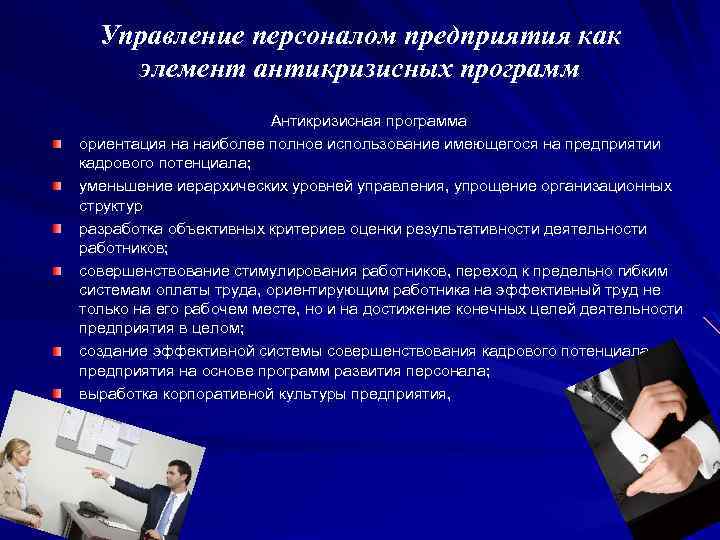 Управление персоналом предприятия как элемент антикризисных программ

Антикризисная программа

ориентация на наиболее полное использование имеющегося на предприятии кадрового потенциала;

уменьшение иерархических уровней управления, упрощение организационных структур

разработка объективных критериев оценки результативности деятельности работников;

совершенствование стимулирования работников, переход к предельно гибким системам оплаты труда, ориентирующим работника на эффективный труд не только на его рабочем месте, но и на достижение конечных целей деятельности предприятия в целом;

создание эффективной системы совершенствования кадрового потенциала предприятия на основе программ развития персонала;

выработка корпоративной культуры предприятия,